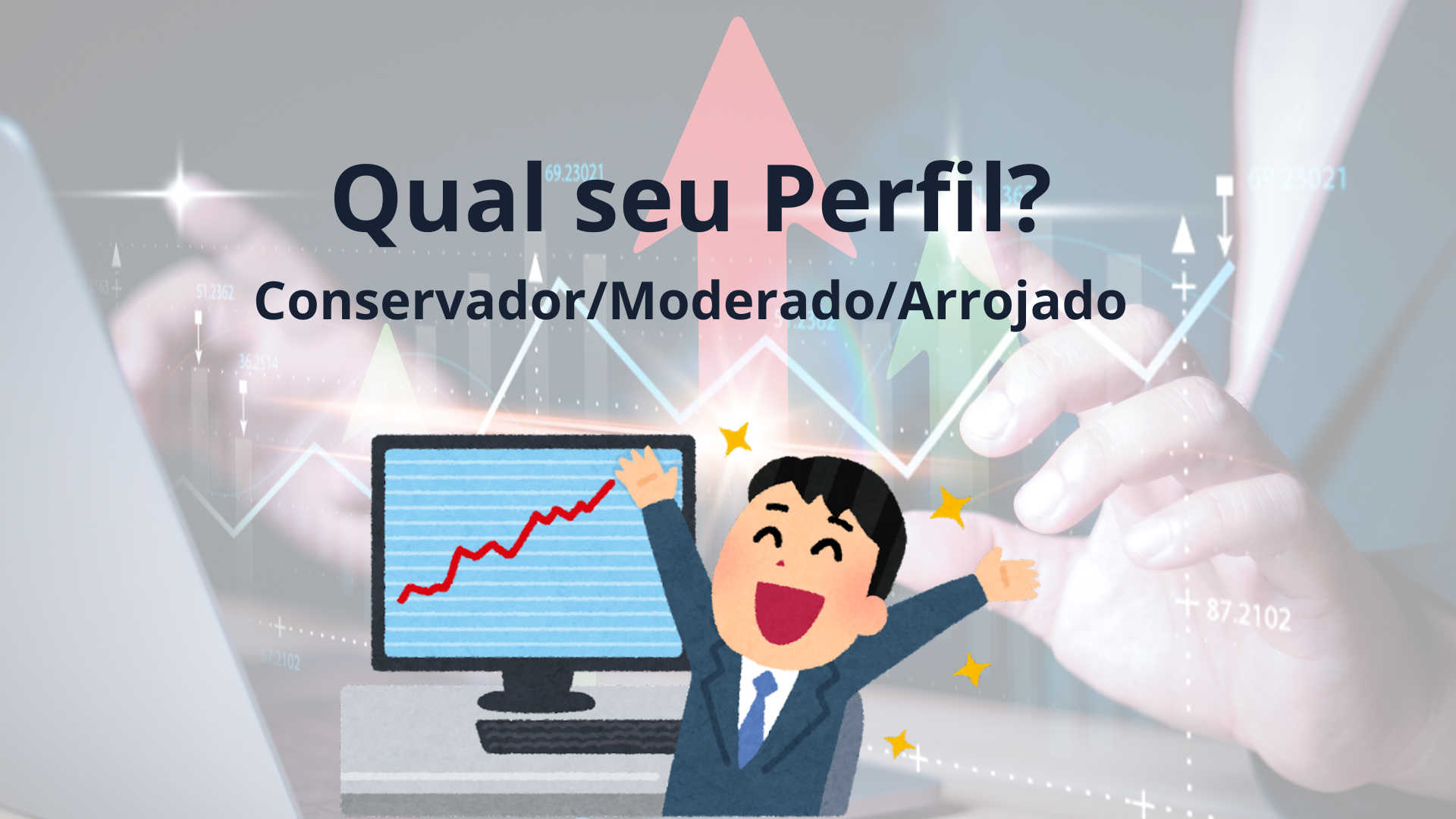 69.23021

69.23021

Qual seu Perfil?

51.2362

Conservador/Moderado/Arrojado

36.2514

87.2102

87.2102